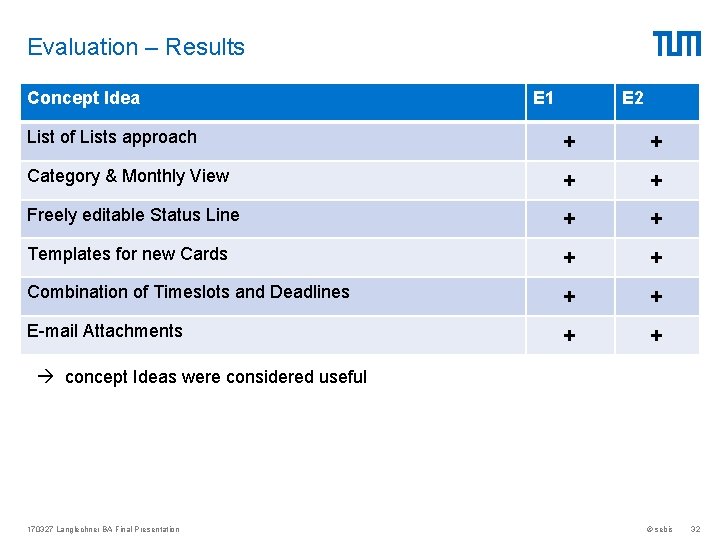 Evaluation – Results

TUM

| Concept Idea | E1 | E2 |
|---|---|---|
| List of Lists approach | + | + |
| Category & Monthly View | + | + |
| Freely editable Status Line | + | + |
| Templates for new Cards | + | + |
| Combination of Timeslots and Deadlines | + | + |
| E-mail Attachments | + | + |

→ concept Ideas were considered useful

170327 Langlechner BA Final Presentation

© sebis 32